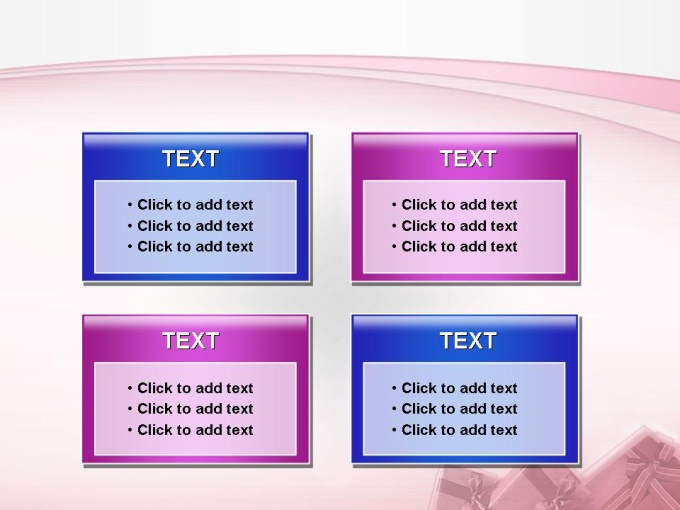 TEXT

• Click to add text
• Click to add text
• Click to add text

TEXT

• Click to add text
• Click to add text
• Click to add text

TEXT

• Click to add text
• Click to add text
• Click to add text

TEXT

• Click to add text
• Click to add text
• Click to add text